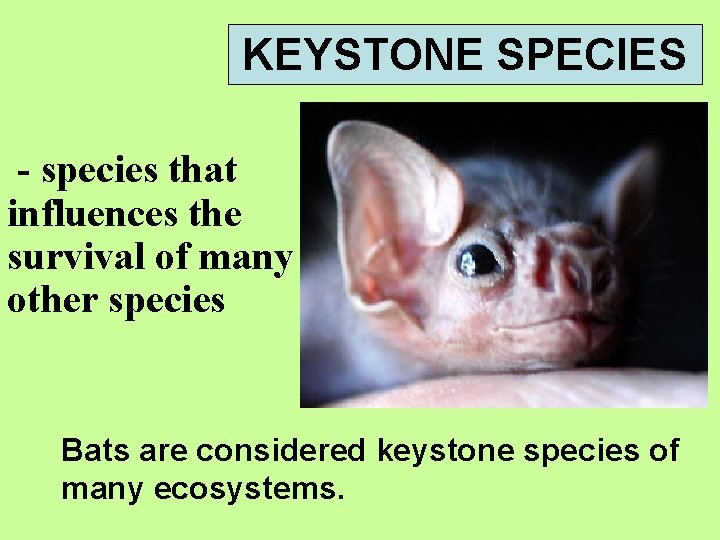 KEYSTONE SPECIES

- species that influences the survival of many other species

Bats are considered keystone species of many ecosystems.